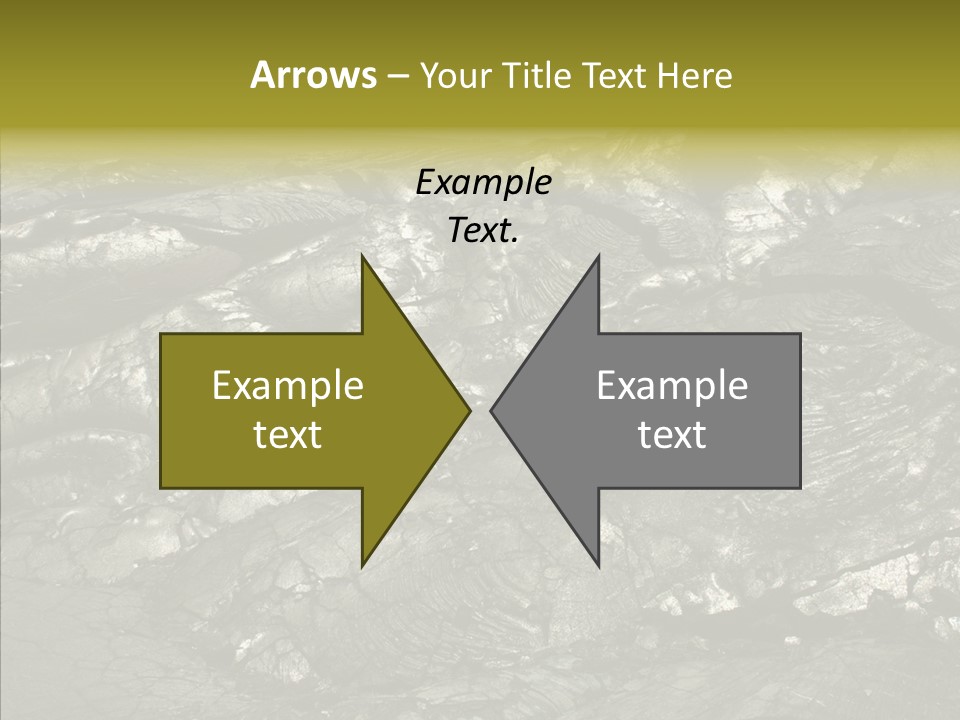 Arrows – Your Title Text Here

Example Text.

Example text

Example text